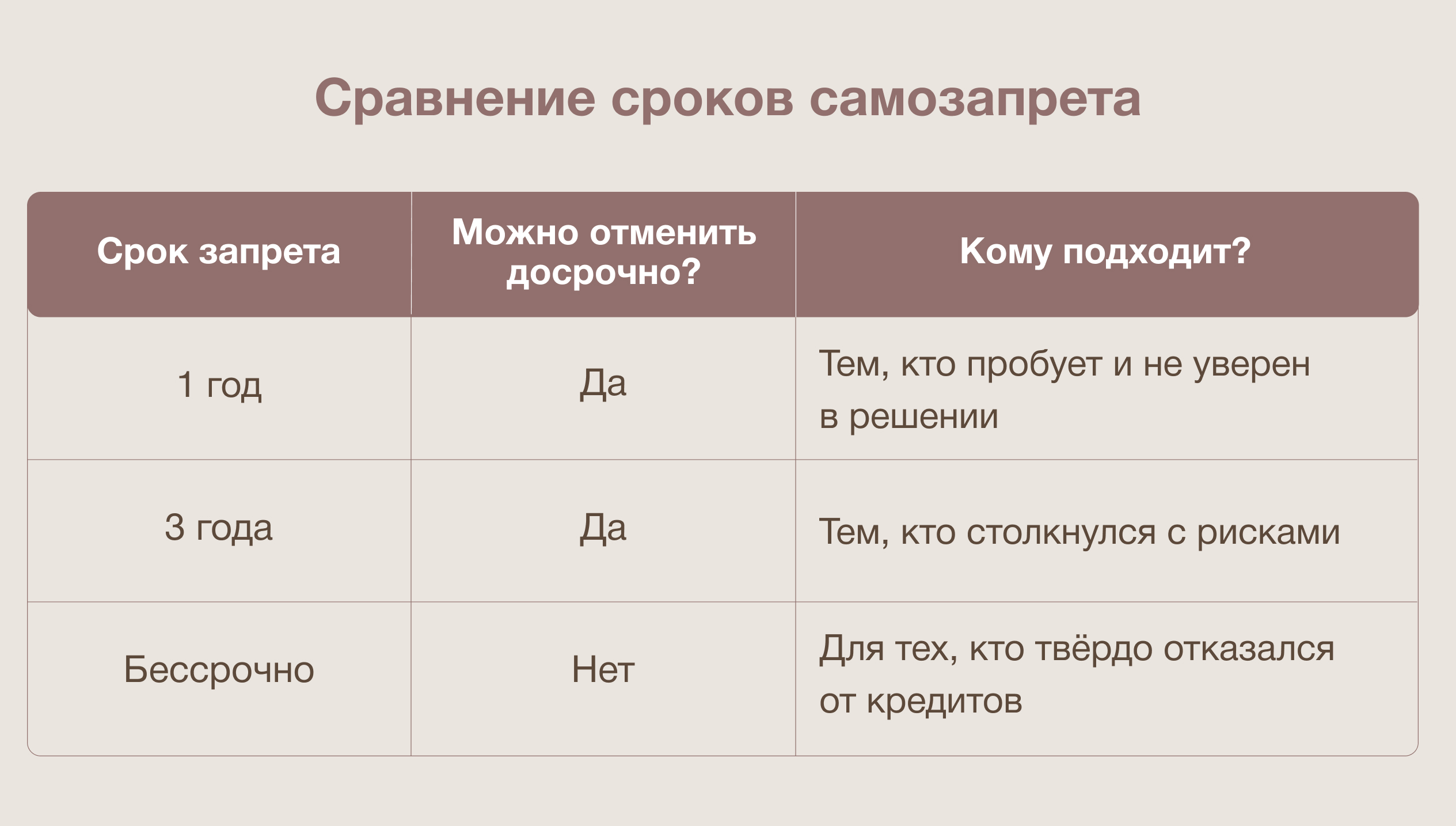 Сравнение сроков самозапрета

| Срок запрета | Можно отменить досрочно? | Кому подходит? |
|---|---|---|
| 1 год | Да | Тем, кто пробует и не уверен в решении |
| 3 года | Да | Тем, кто столкнулся с рисками |
| Бессрочно | Нет | Для тех, кто твёрдо отказался от кредитов |